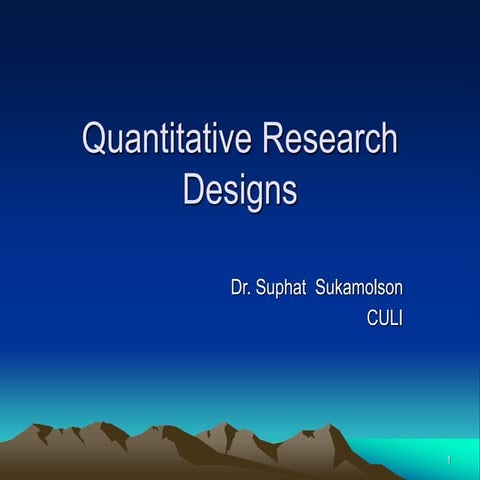 Quantitative Research Designs

Dr. Suphat Sukamolson
CULI

1